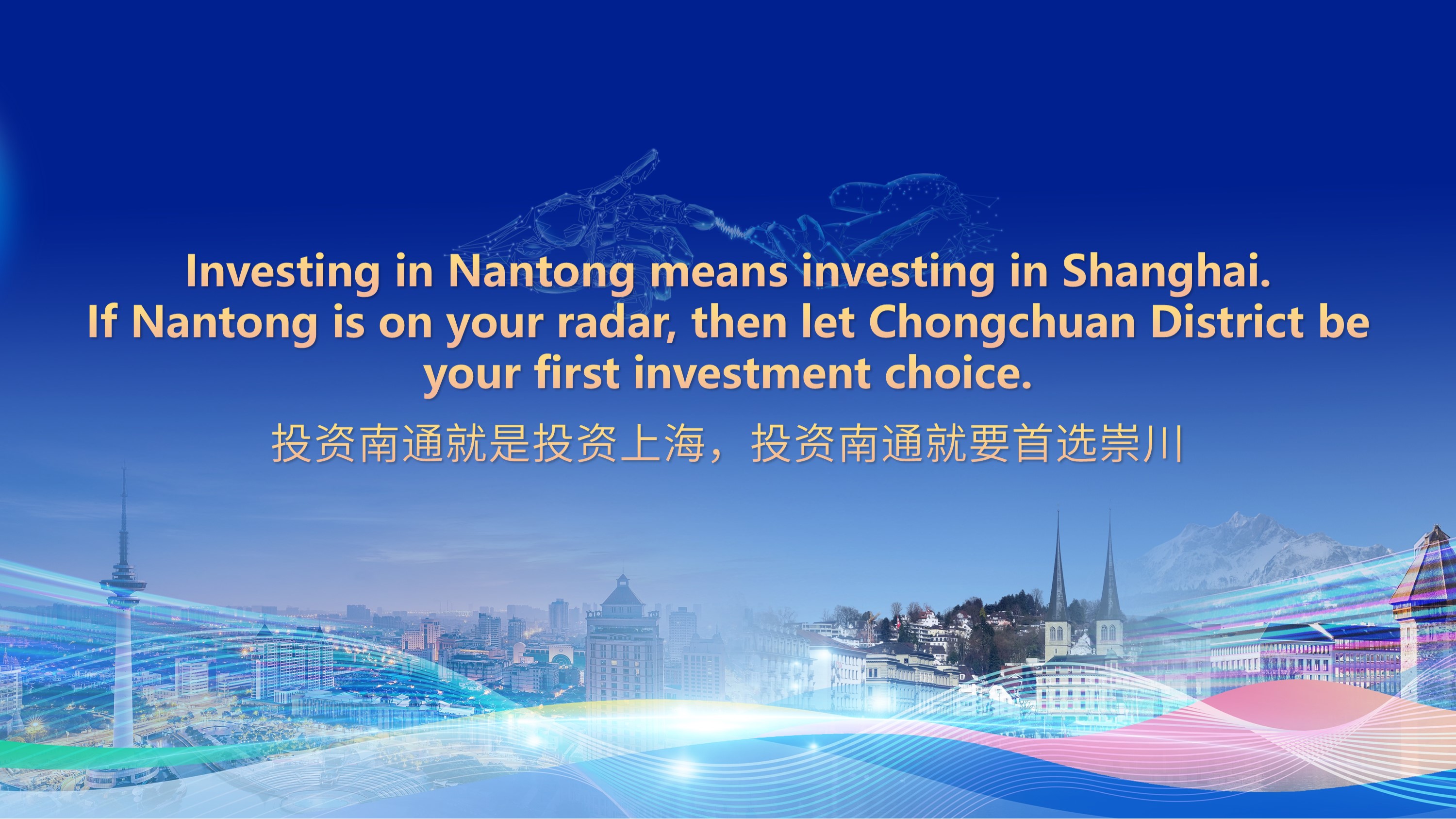 Investing in Nantong means investing in Shanghai.
If Nantong is on your radar, then let Chongchuan District be your first investment choice.

投资南通就是投资上海，投资南通就要首选崇川